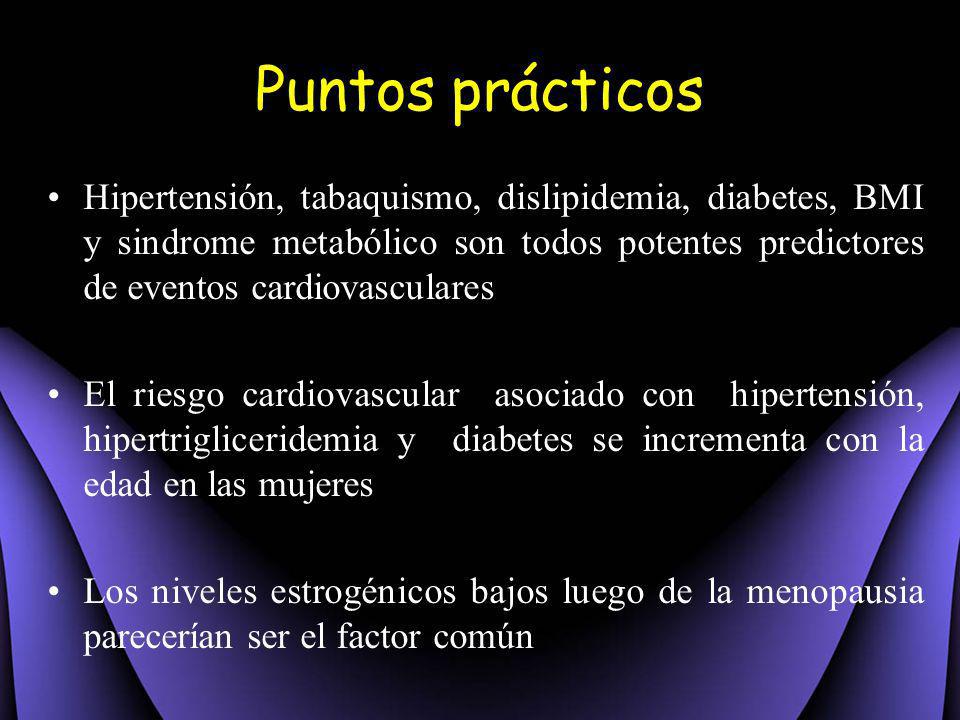 Puntos prácticos

• Hipertensión, tabaquismo, dislipidemia, diabetes, BMI y sindrome metabólico son todos potentes predictores de eventos cardiovasculares

• El riesgo cardiovascular asociado con hipertensión, hipertrigliceridemia y diabetes se incrementa con la edad en las mujeres

• Los niveles estrogénicos bajos luego de la menopausia parecerían ser el factor común